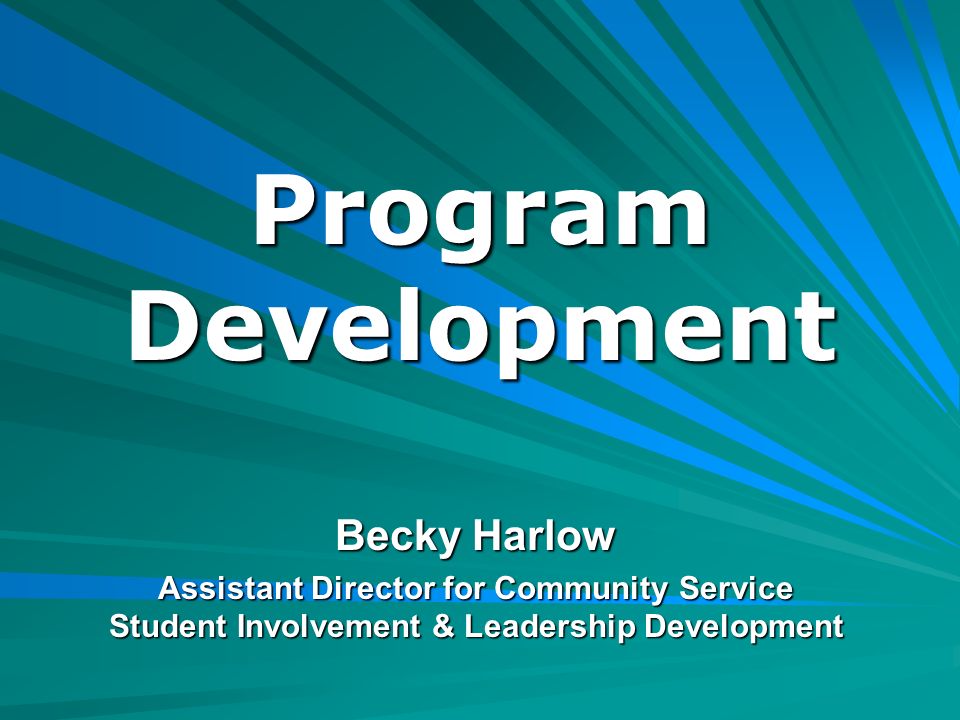 Program Development

Becky Harlow

Assistant Director for Community Service
Student Involvement & Leadership Development